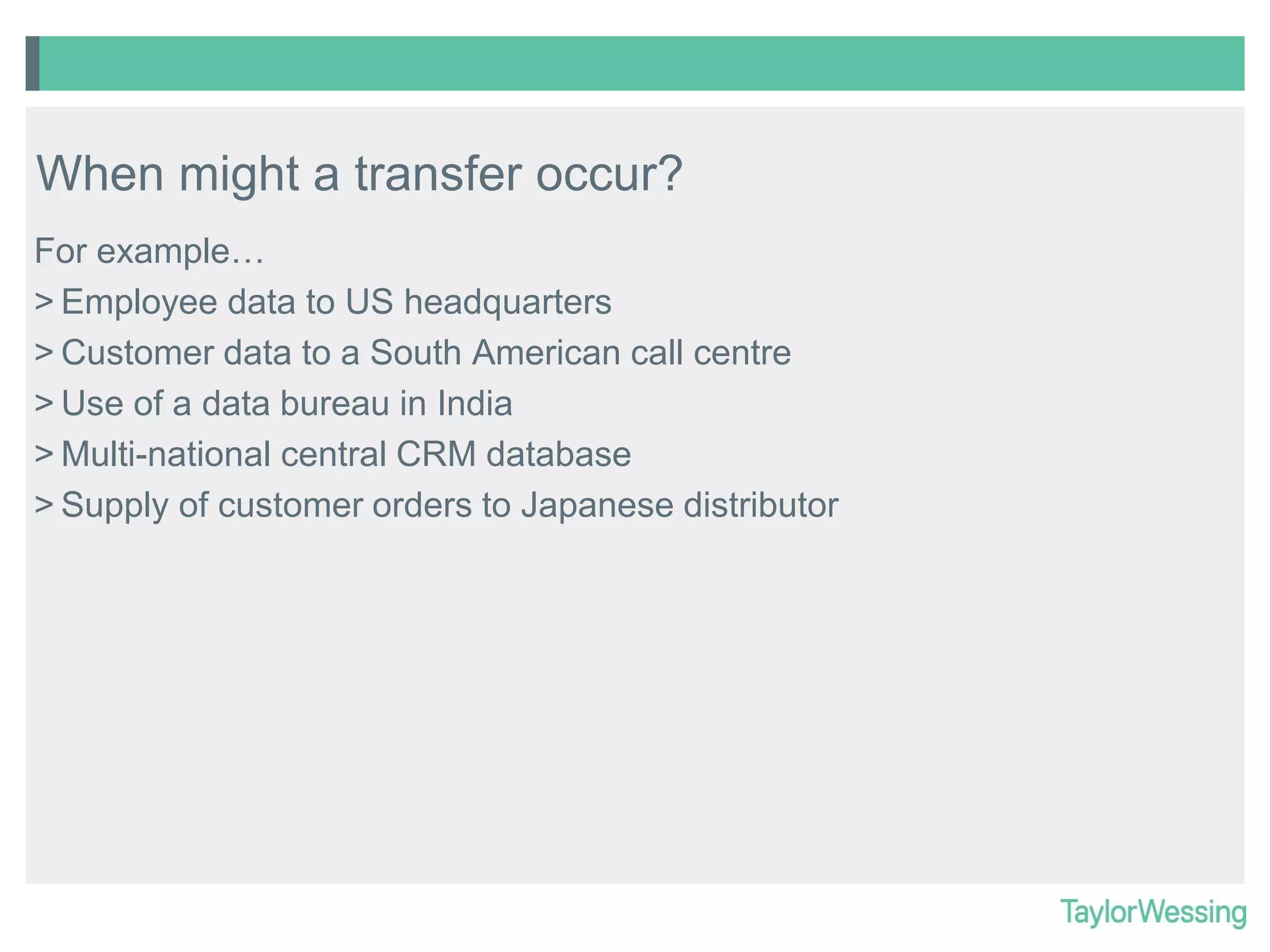 When might a transfer occur?

For example…

> Employee data to US headquarters

> Customer data to a South American call centre

> Use of a data bureau in India

> Multi-national central CRM database

> Supply of customer orders to Japanese distributor

TaylorWessing